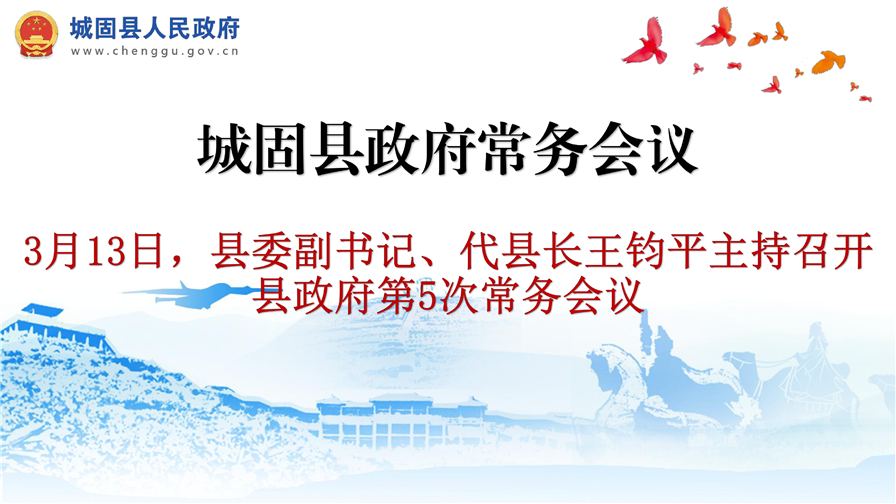 城固县人民政府
www.chenggu.gov.cn

城固县政府常务会议

3月13日，县委副书记、代县长王钧平主持召开县政府第5次常务会议